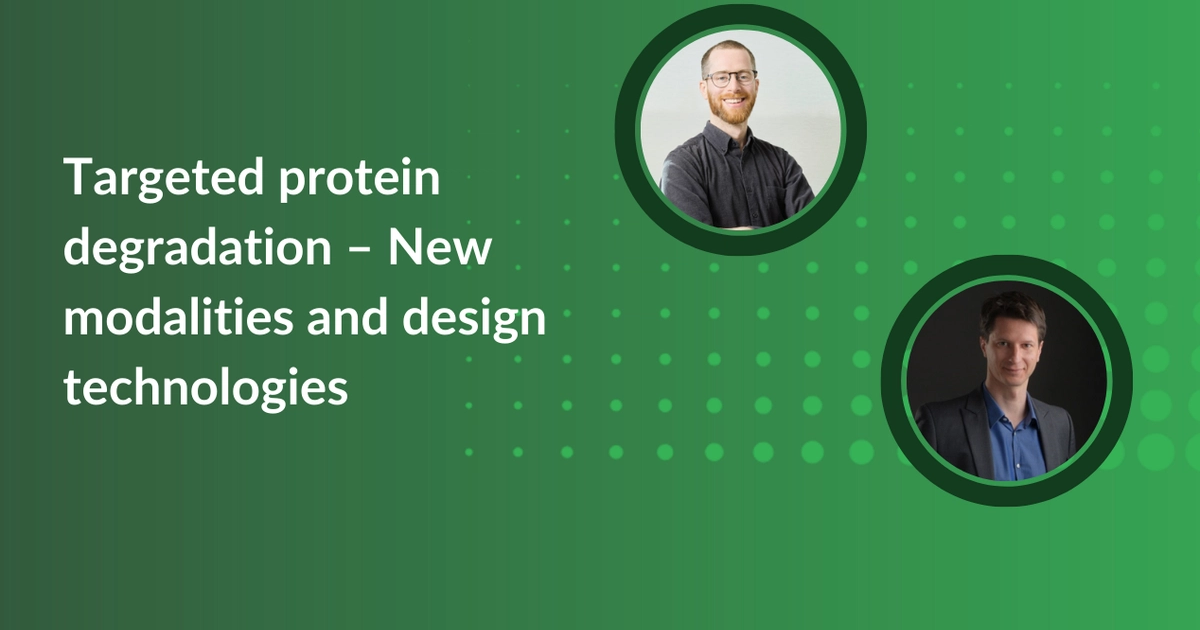 Targeted protein degradation – New modalities and design technologies